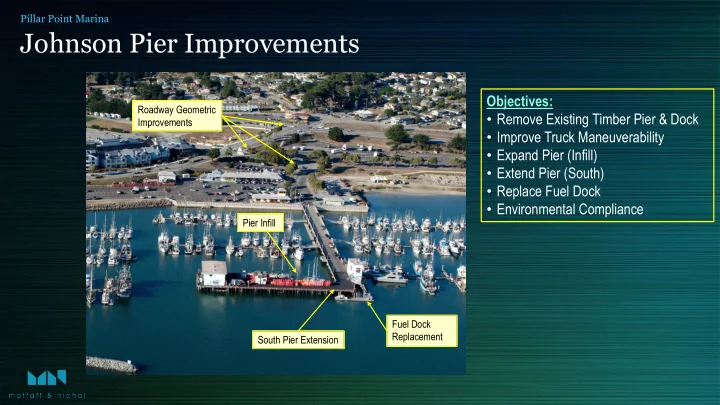 Pillar Point Marina

Johnson Pier Improvements

Roadway Geometric Improvements

Pier Infill

South Pier Extension

Fuel Dock Replacement

Objectives:
• Remove Existing Timber Pier & Dock
• Improve Truck Maneuverability
• Expand Pier (Infill)
• Extend Pier (South)
• Replace Fuel Dock
• Environmental Compliance

moffatt & nichol